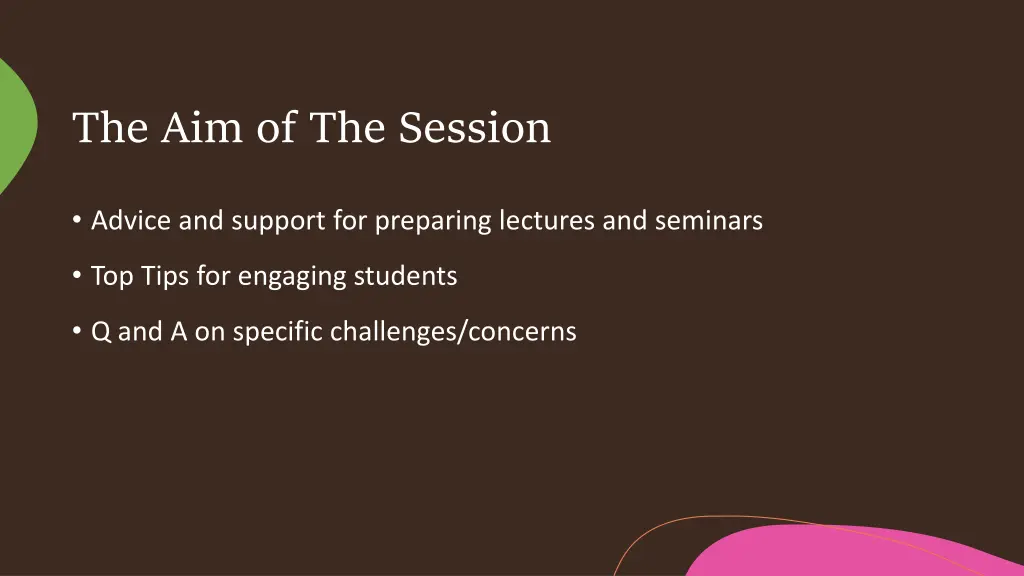 The Aim of The Session

• Advice and support for preparing lectures and seminars

• Top Tips for engaging students

• Q and A on specific challenges/concerns